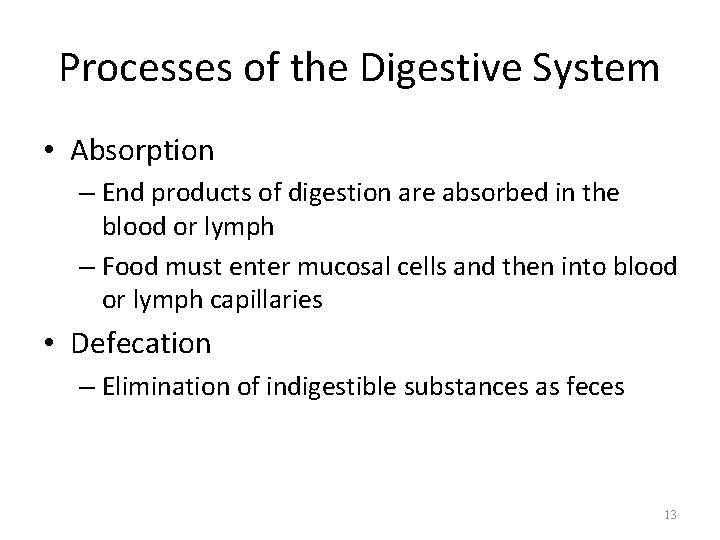 Processes of the Digestive System

• Absorption
– End products of digestion are absorbed in the blood or lymph
– Food must enter mucosal cells and then into blood or lymph capillaries

• Defecation
– Elimination of indigestible substances as feces

13